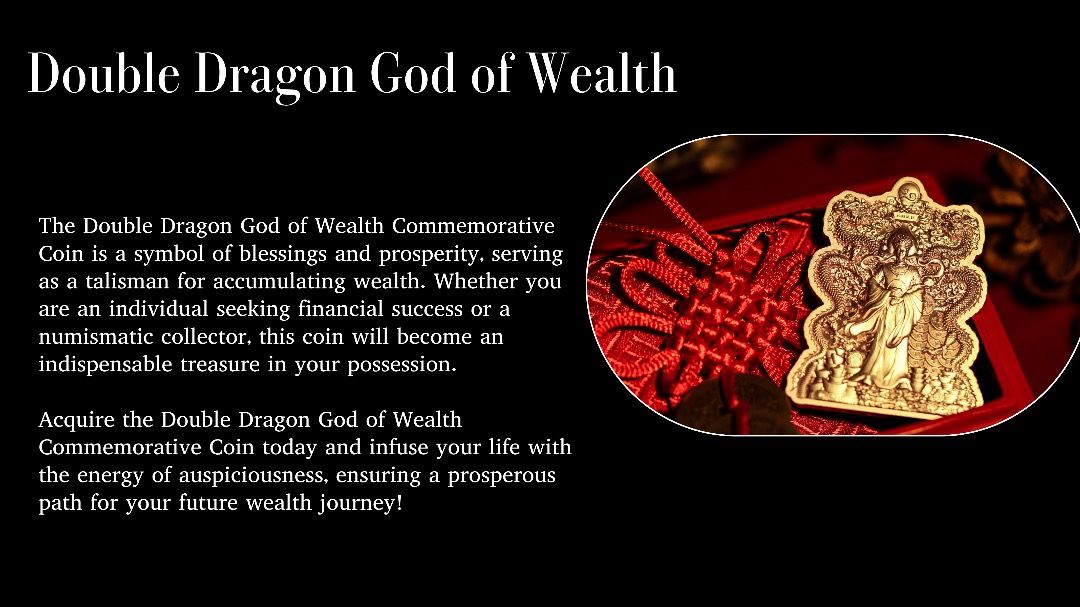 Double Dragon God of Wealth

The Double Dragon God of Wealth Commemorative Coin is a symbol of blessings and prosperity, serving as a talisman for accumulating wealth. Whether you are an individual seeking financial success or a numismatic collector, this coin will become an indispensable treasure in your possession.

Acquire the Double Dragon God of Wealth Commemorative Coin today and infuse your life with the energy of auspiciousness, ensuring a prosperous path for your future wealth journey!